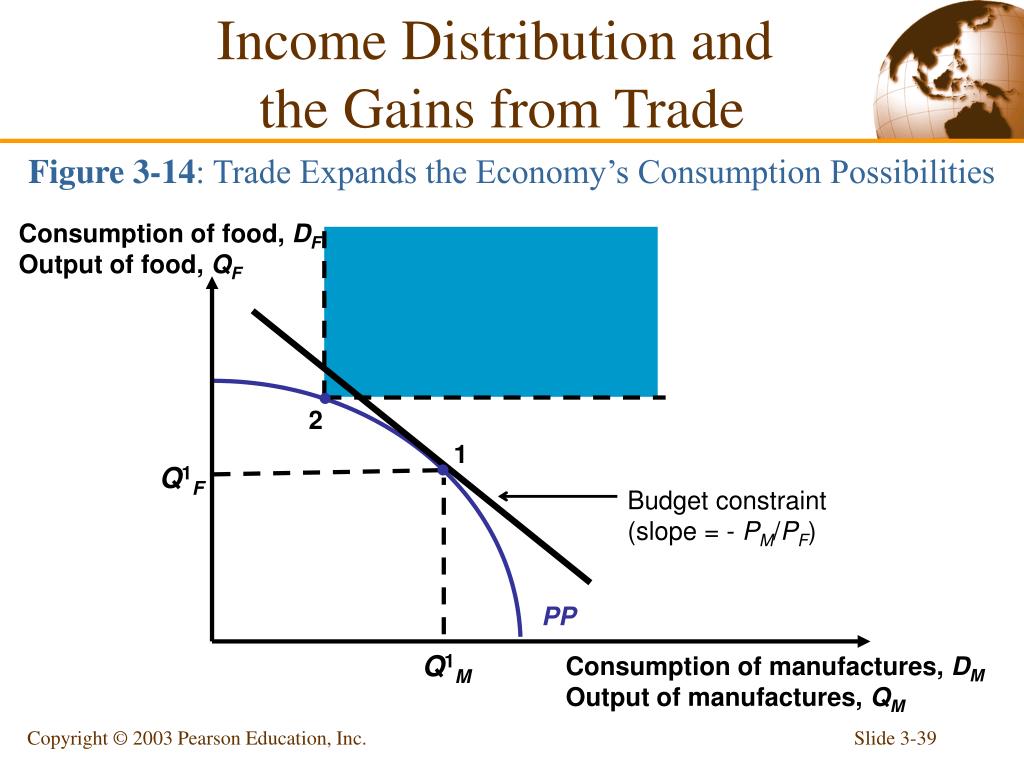 Income Distribution and the Gains from Trade

**Figure 3-14**: Trade Expands the Economy's Consumption Possibilities

Consumption of food, $D_F$
Output of food, $Q_F$

2

1

$Q^1_F$

Budget constraint
(slope = - $P_M/P_F$)

PP

$Q^1_M$

Consumption of manufactures, $D_M$
Output of manufactures, $Q_M$

Copyright © 2003 Pearson Education, Inc.

Slide 3-39